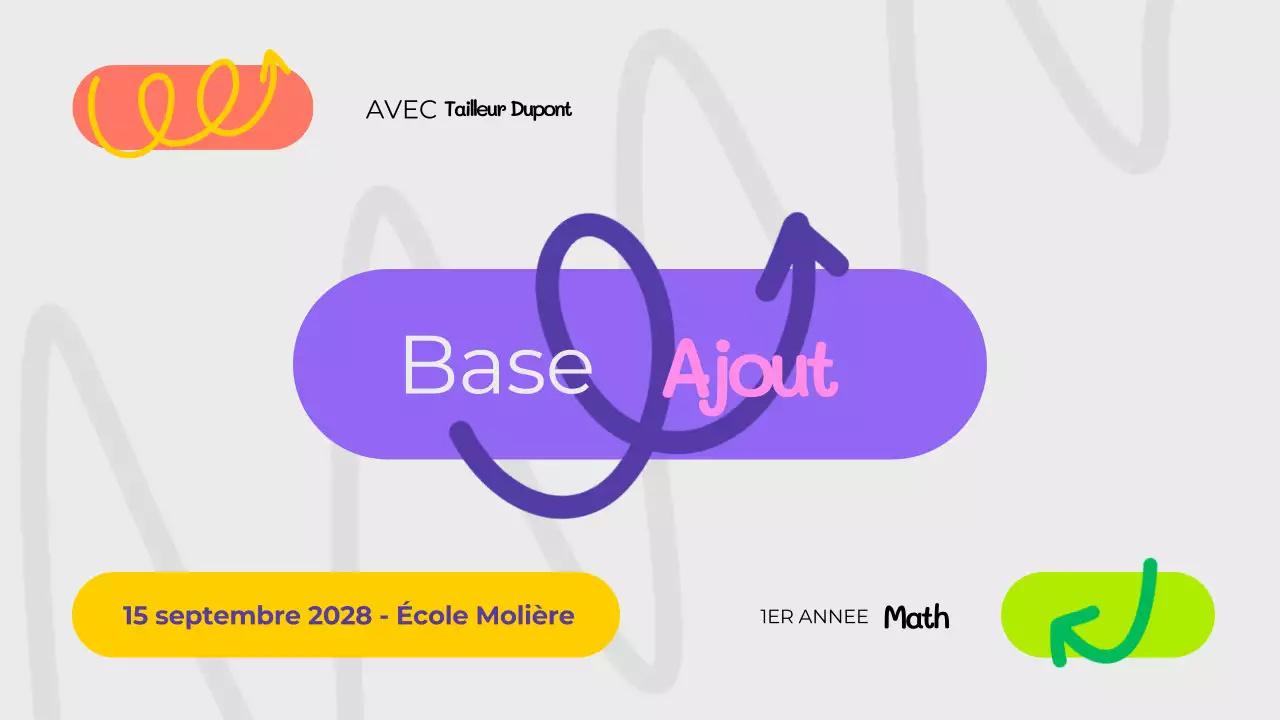 AVEC Tailleur Dupont

Base Ajout

15 septembre 2028 - École Molière

1ER ANNEE Math